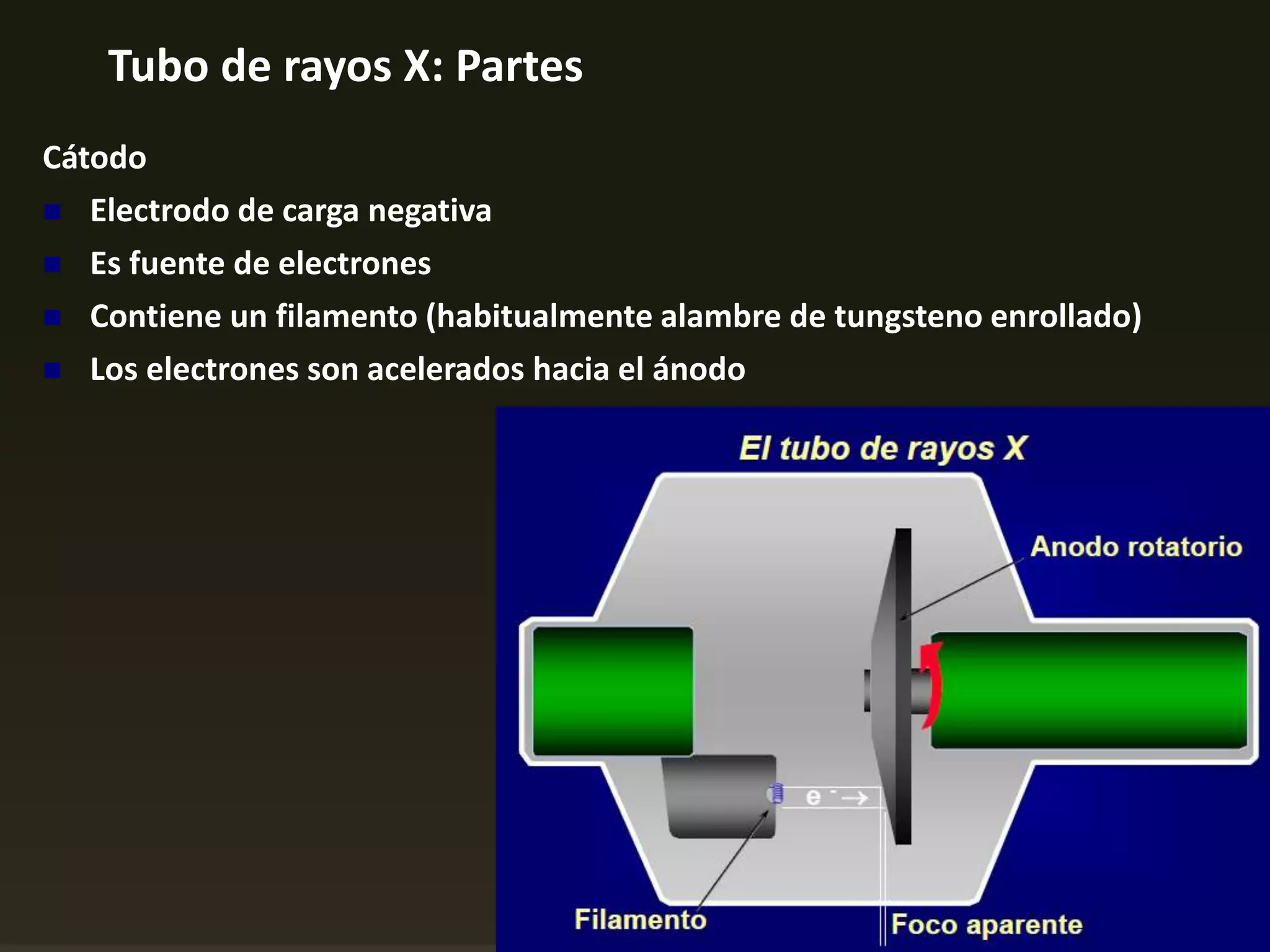 Tubo de rayos X: Partes

Cátodo

Electrodo de carga negativa

Es fuente de electrones

Contiene un filamento (habitualmente alambre de tungsteno enrollado)

Los electrones son acelerados hacia el ánodo

El tubo de rayos X

Anodo rotatorio

$e^- \rightarrow$

Filamento

Foco aparente